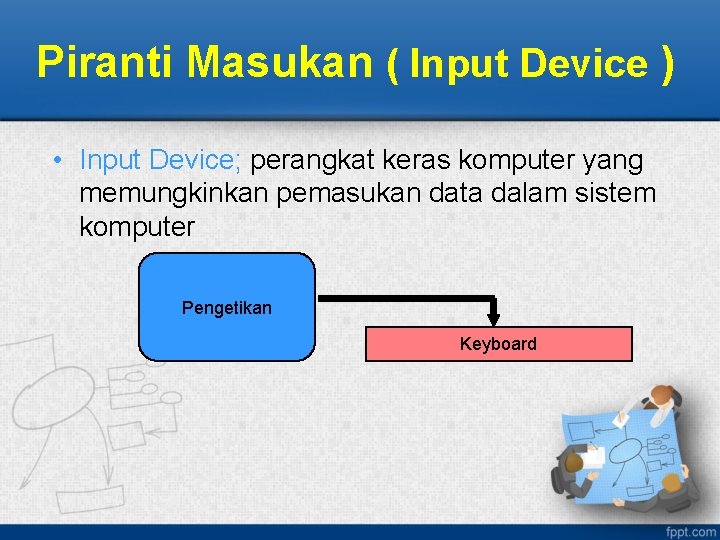 Piranti Masukan ( Input Device )

• Input Device; perangkat keras komputer yang memungkinkan pemasukan data dalam sistem komputer

Pengetikan

Keyboard

fppt.com